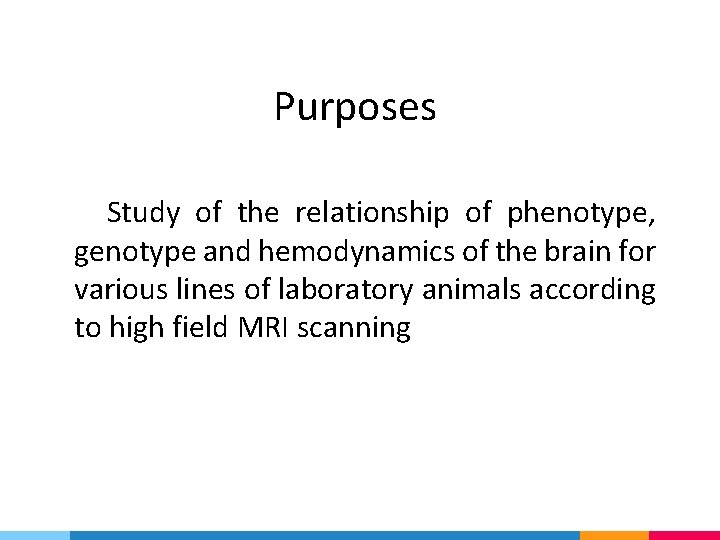 Purposes

Study of the relationship of phenotype, genotype and hemodynamics of the brain for various lines of laboratory animals according to high field MRI scanning